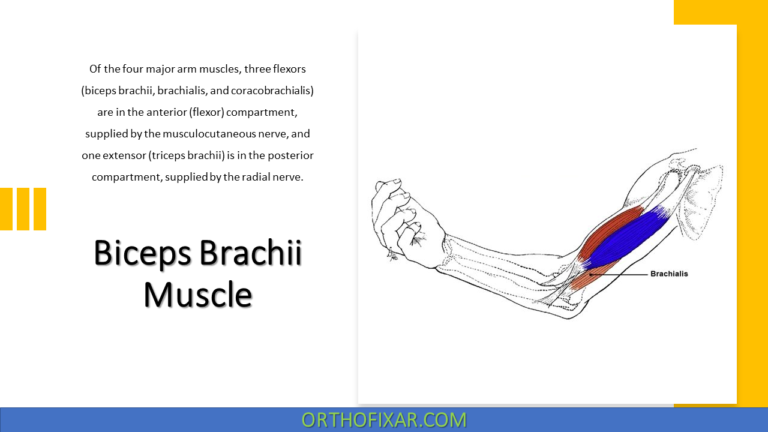 Of the four major arm muscles, three flexors (biceps brachii, brachialis, and coracobrachialis) are in the anterior (flexor) compartment, supplied by the musculocutaneous nerve, and one extensor (triceps brachii) is in the posterior compartment, supplied by the radial nerve.

Biceps Brachii Muscle

Brachialis

ORTHOFIXAR.COM